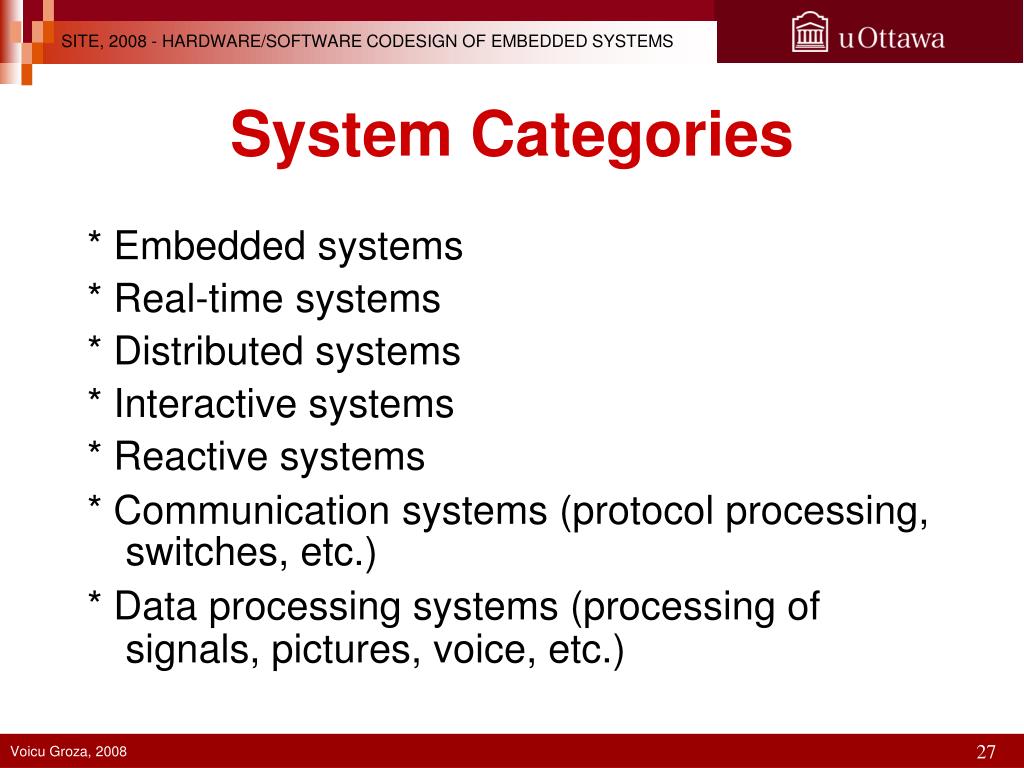 SITE, 2008 - HARDWARE/SOFTWARE CODESIGN OF EMBEDDED SYSTEMS

uOttawa

System Categories

* Embedded systems
* Real-time systems
* Distributed systems
* Interactive systems
* Reactive systems
* Communication systems (protocol processing, switches, etc.)
* Data processing systems (processing of signals, pictures, voice, etc.)

Voicu Groza, 2008

27